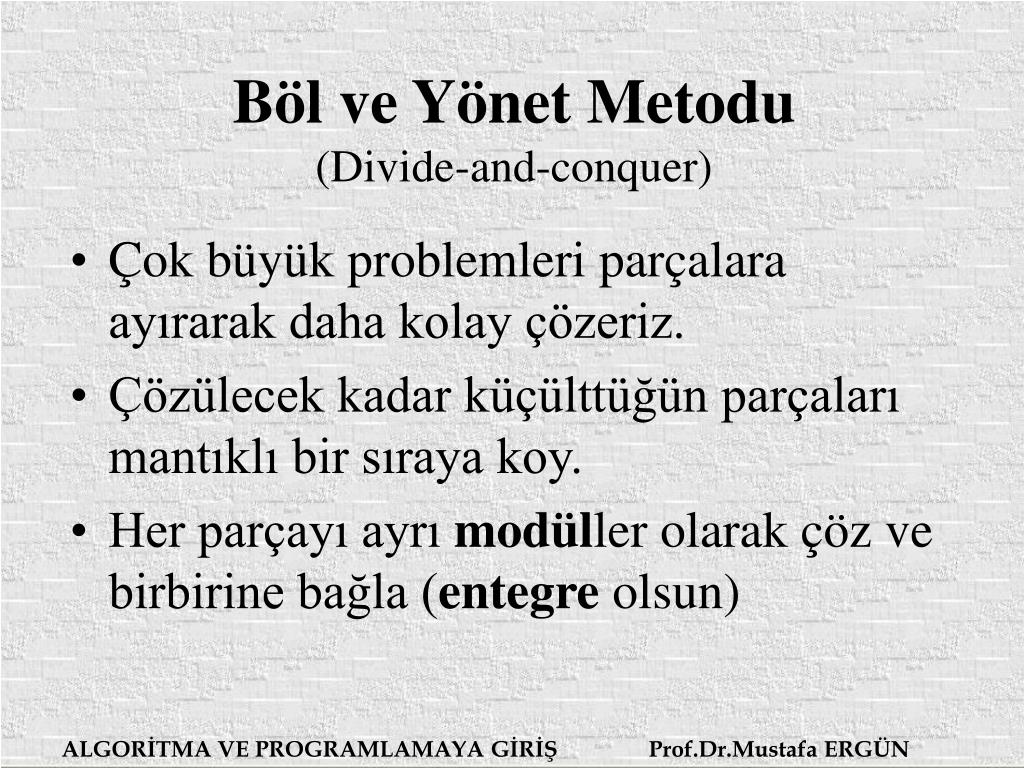 Böl ve Yönet Metodu
(Divide-and-conquer)

• Çok büyük problemleri parçalara ayırarak daha kolay çözeriz.
• Çözülecek kadar küçülttüğün parçaları mantıklı bir sıraya koy.
• Her parçayı ayrı modüller olarak çöz ve birbirine bağla (entegre olsun)

ALGORİTMA VE PROGRAMLAMAYA GİRİŞ Prof.Dr.Mustafa ERGÜN